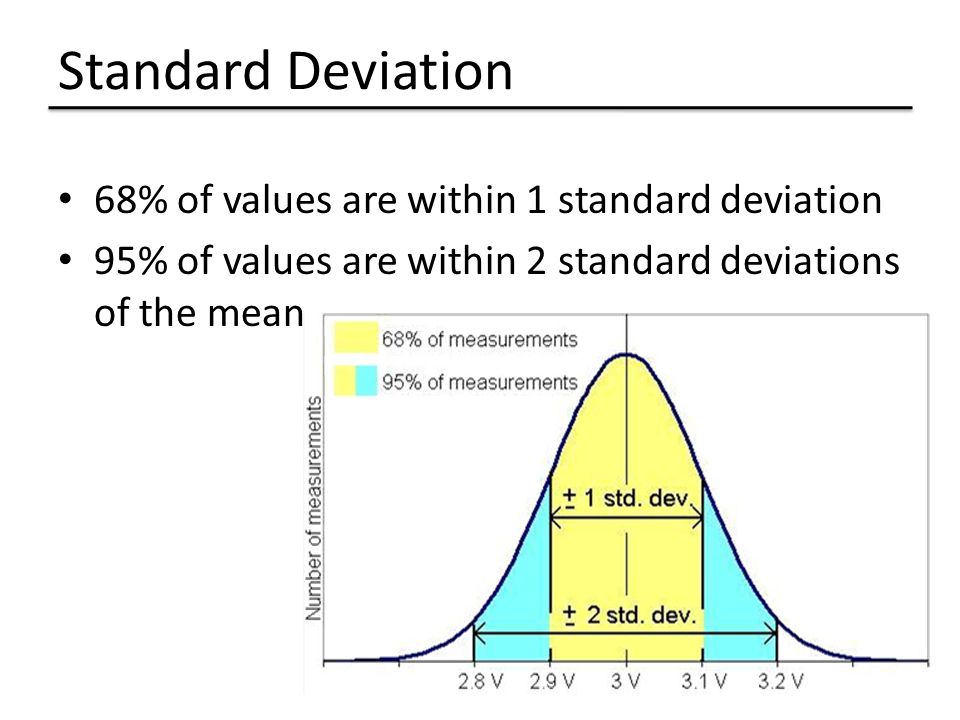 Standard Deviation

• 68% of values are within 1 standard deviation
• 95% of values are within 2 standard deviations of the mean

68% of measurements
95% of measurements

Number of measurements

$\pm$ 1 std. dev.
$\pm$ 2 std. dev.

2.8 V 2.9 V 3 V 3.1 V 3.2 V